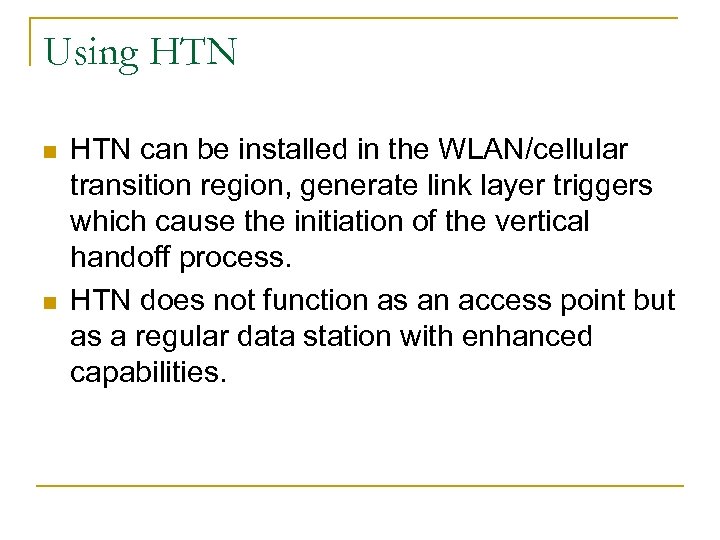 Using HTN

- HTN can be installed in the WLAN/cellular transition region, generate link layer triggers which cause the initiation of the vertical handoff process.
- HTN does not function as an access point but as a regular data station with enhanced capabilities.